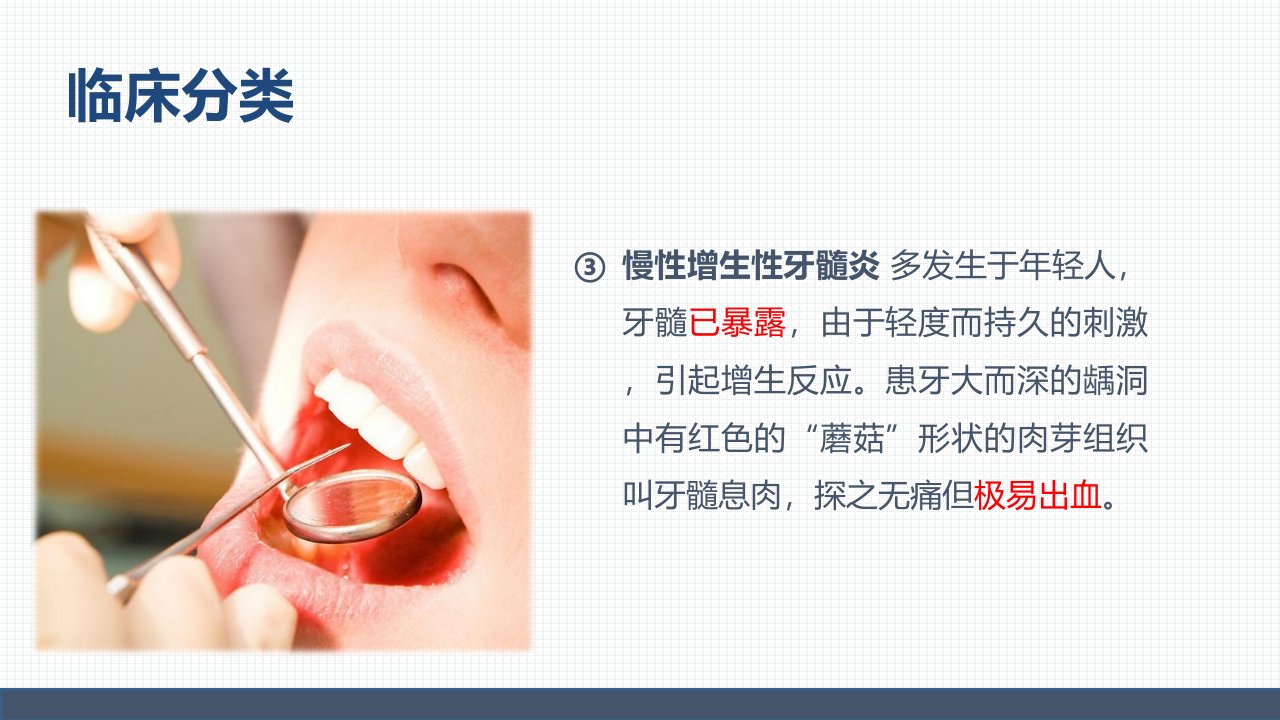 临床分类

③ 慢性增生性牙髓炎 多发生于年轻人，牙髓已暴露，由于轻度而持久的刺激，引起增生反应。患牙大而深的龋洞中有红色的“蘑菇”形状的肉芽组织叫牙髓息肉，探之无痛但极易出血。